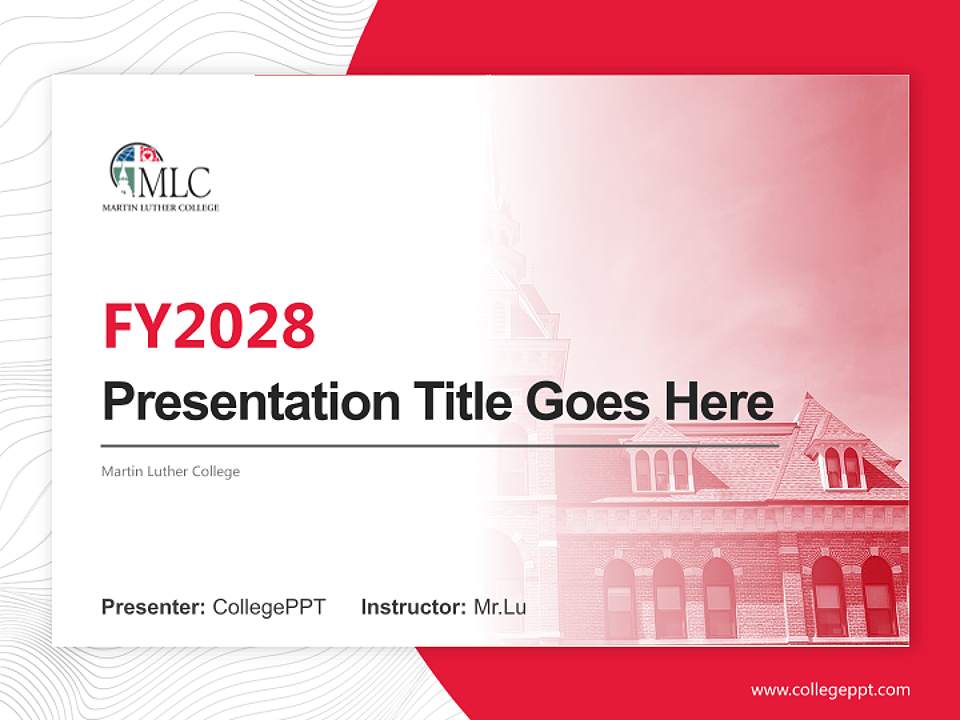 MLC
MARTIN LUTHER COLLEGE

FY2028

Presentation Title Goes Here

Martin Luther College

Presenter: CollegePPT Instructor: Mr.Lu

www.collegeppt.com